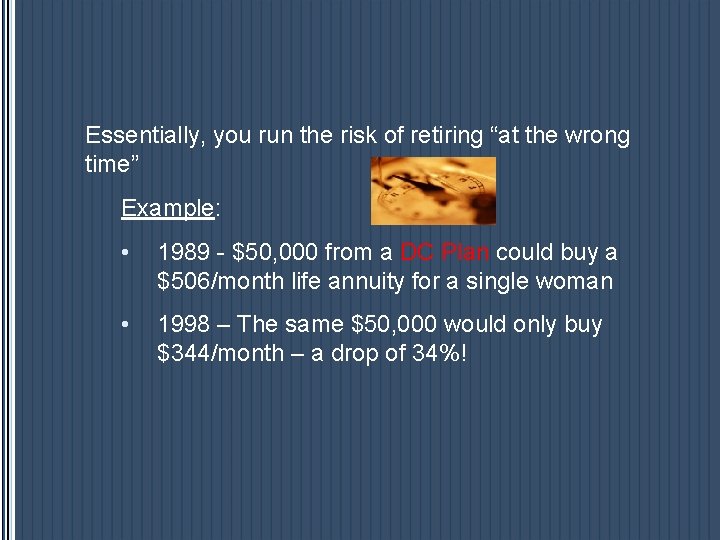 Essentially, you run the risk of retiring “at the wrong time”

Example:

• 1989 - \$50,000 from a DC Plan could buy a \$506/month life annuity for a single woman

• 1998 – The same \$50,000 would only buy \$344/month – a drop of 34%!